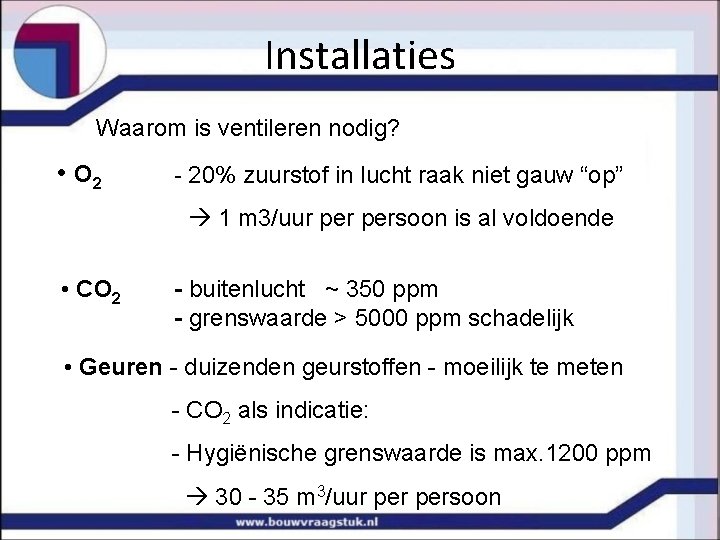 Installaties

Waarom is ventileren nodig?

• $O_2$ - 20% zuurstof in lucht raak niet gauw “op”

→ 1 m3/uur per persoon is al voldoende

• $CO_2$ - buitenlucht ~ 350 ppm
- grenswaarde > 5000 ppm schadelijk

• Geuren - duizenden geurstoffen - moeilijk te meten

- $CO_2$ als indicatie:

- Hygiënische grenswaarde is max.1200 ppm

→ 30 - 35 $m^3$/uur per persoon

www.bouwvraagstuk.nl